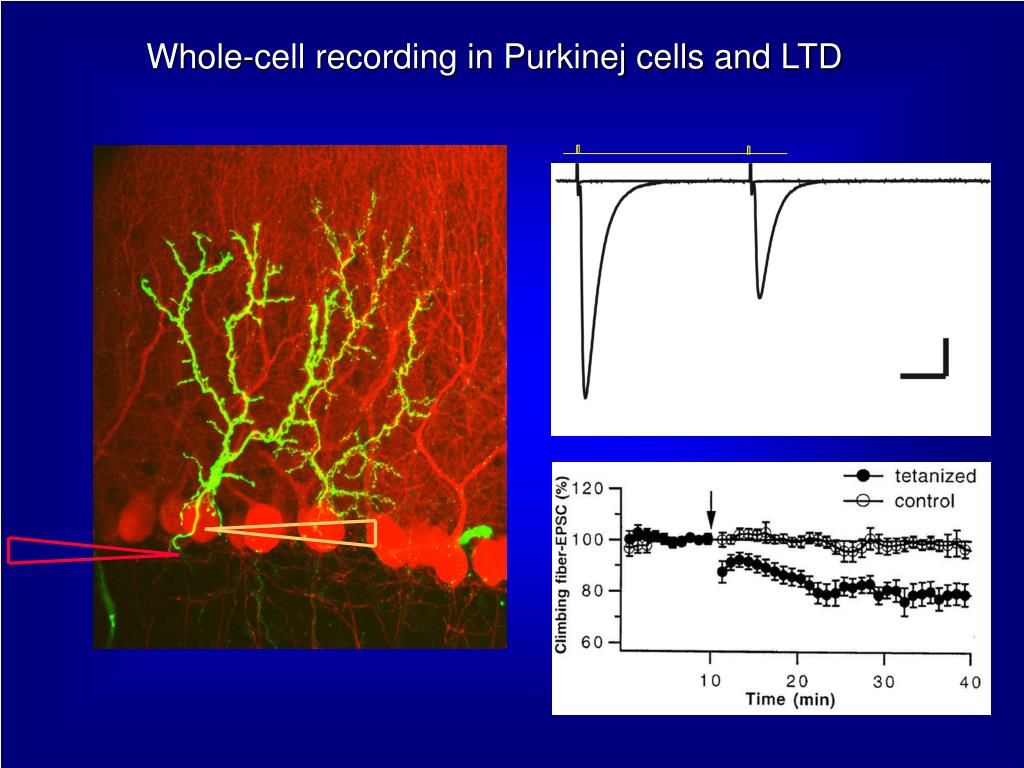 Whole-cell recording in Purkinej cells and LTD

tetanized
control

Climbing fiber-EPSC (%)

120
100
80
60

10
20
30
40
Time (min)